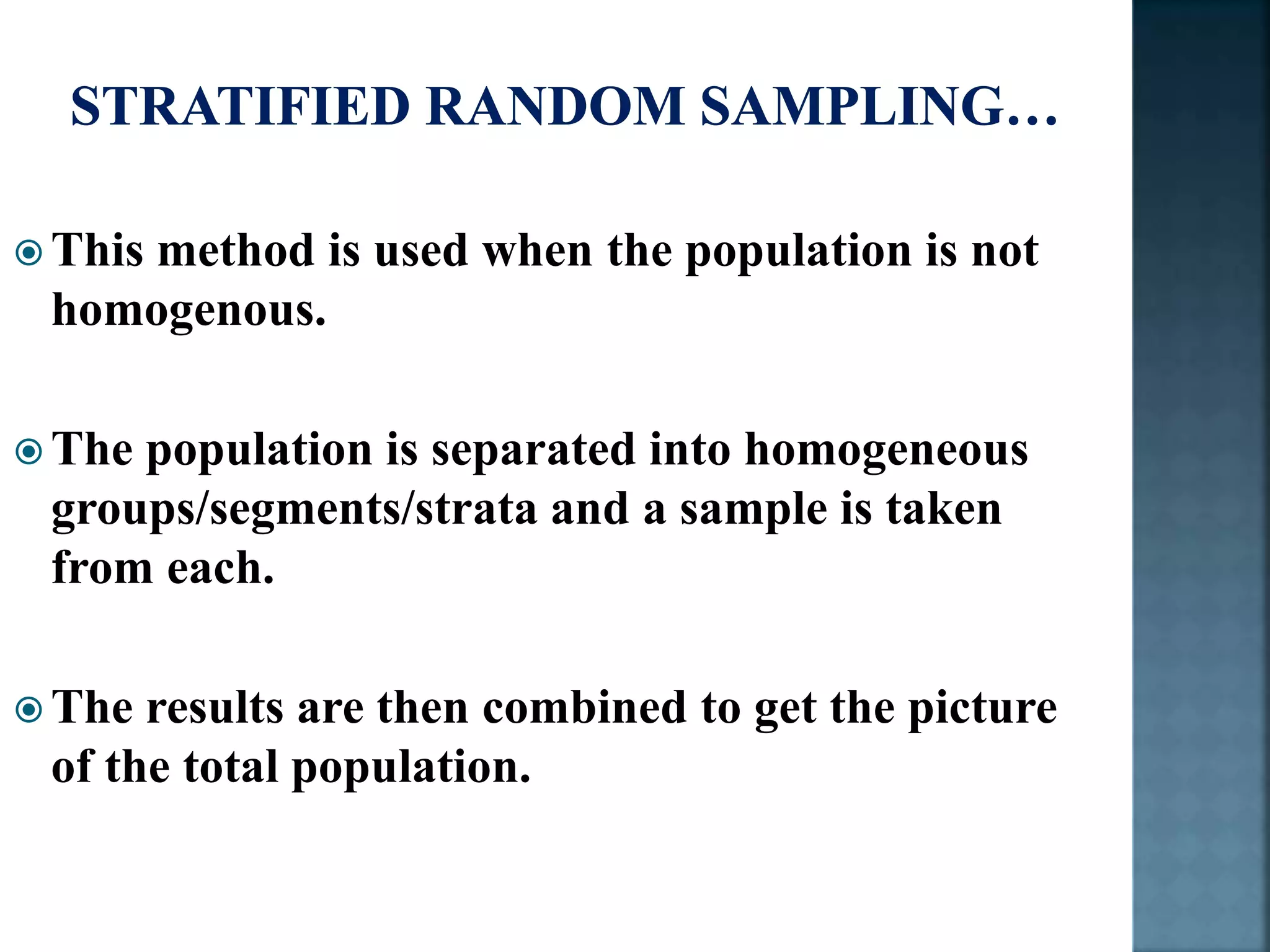 STRATIFIED RANDOM SAMPLING…

This method is used when the population is not homogenous.

The population is separated into homogeneous groups/segments/strata and a sample is taken from each.

The results are then combined to get the picture of the total population.